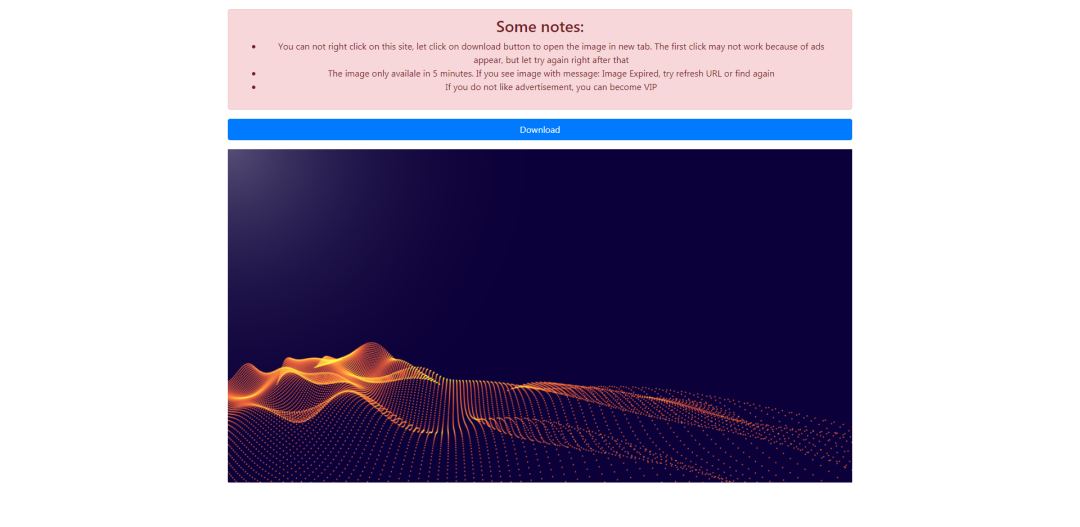 Some notes:

- You can not right click on this site, let click on download button to open the image in new tab. The first click may not work because of ads appear, but let try again right after that
- The image only availale in 5 minutes. If you see image with message: Image Expired, try refresh URL or find again
- If you do not like advertisement, you can become VIP

Download